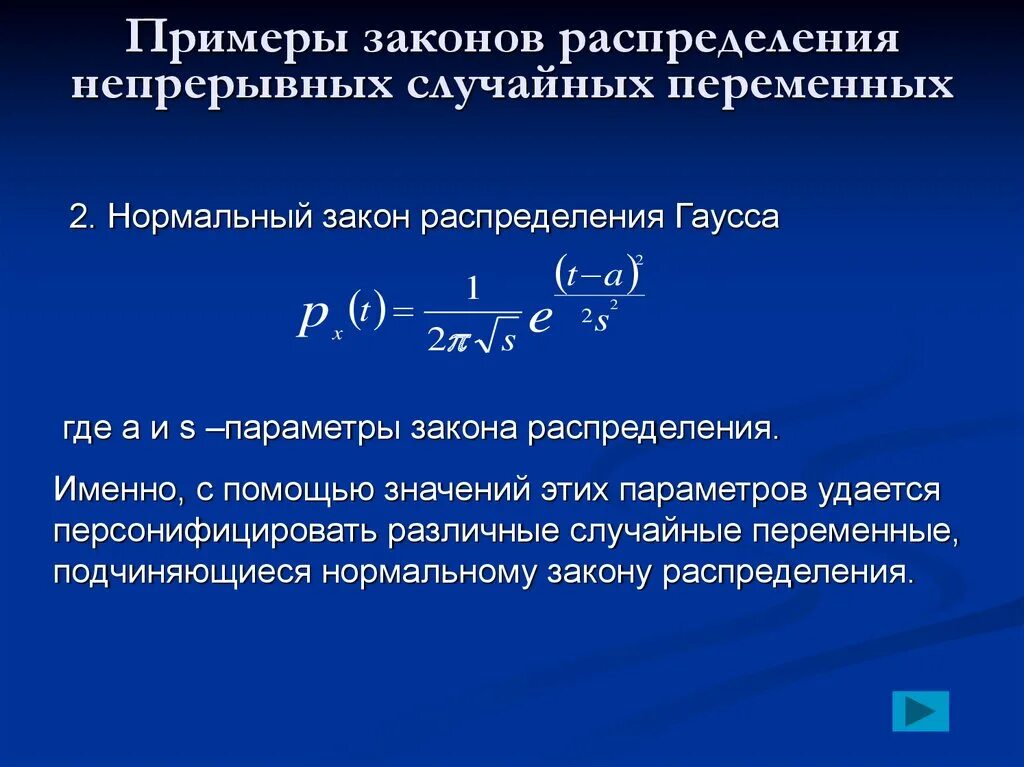 Примеры законов распределения непрерывных случайных переменных

2. Нормальный закон распределения Гаусса

$p_x(t) = \frac{1}{2\pi\sqrt{s}} e^{\frac{(t-a)^2}{2s^2}}$

где a и s –параметры закона распределения.

Именно, с помощью значений этих параметров удается персонифицировать различные случайные переменные, подчиняющиеся нормальному закону распределения.